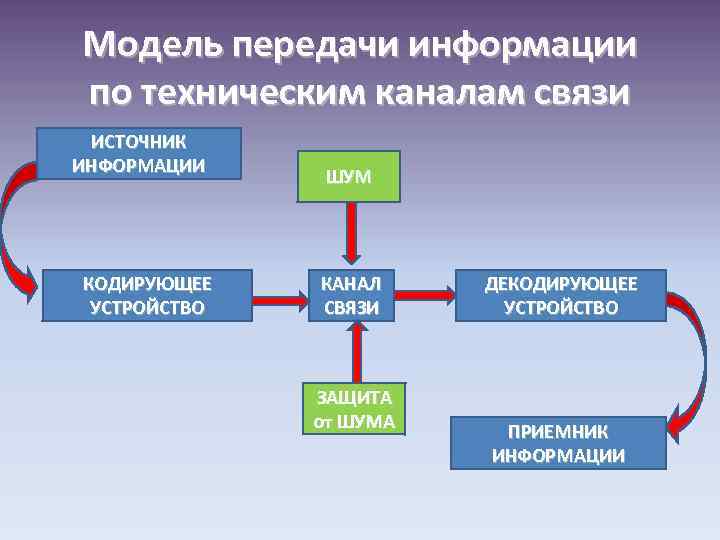 Модель передачи информации по техническим каналам связи

ИСТОЧНИК ИНФОРМАЦИИ

ШУМ

КОДИРУЮЩЕЕ УСТРОЙСТВО

КАНАЛ СВЯЗИ

ДЕКОДИРУЮЩЕЕ УСТРОЙСТВО

ЗАЩИТА от ШУМА

ПРИЕМНИК ИНФОРМАЦИИ